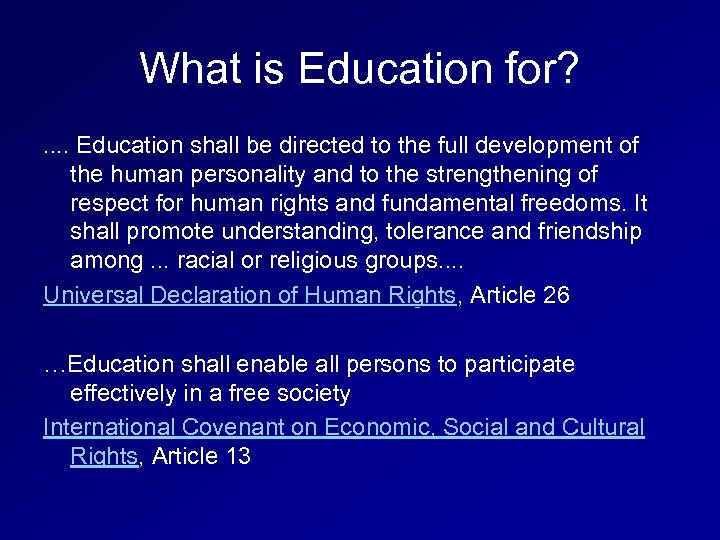 What is Education for?

.... Education shall be directed to the full development of the human personality and to the strengthening of respect for human rights and fundamental freedoms. It shall promote understanding, tolerance and friendship among ... racial or religious groups....

Universal Declaration of Human Rights, Article 26

…Education shall enable all persons to participate effectively in a free society

International Covenant on Economic, Social and Cultural Rights, Article 13